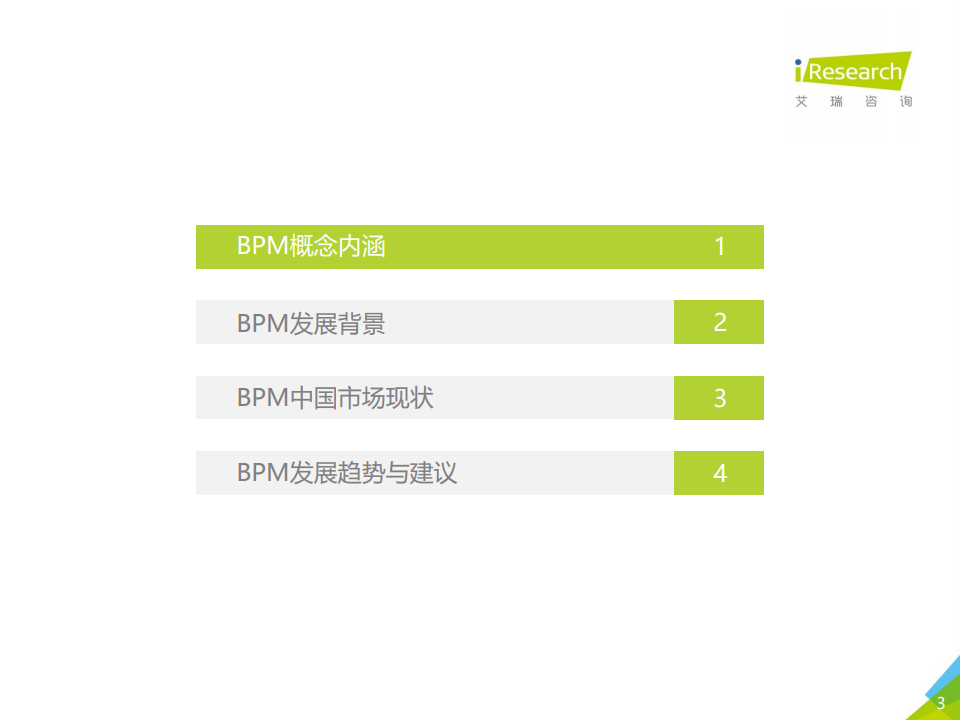 iResearch
艾 瑞 咨 询

BPM概念内涵 1

BPM发展背景 2

BPM中国市场现状 3

BPM发展趋势与建议 4

3